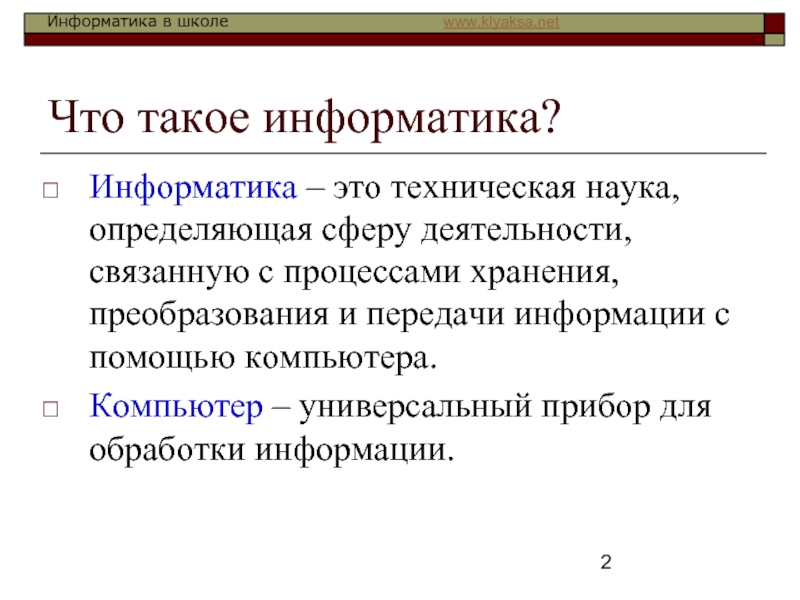 Информатика в школе www.klyaksa.net

Что такое информатика?

Информатика – это техническая наука, определяющая сферу деятельности, связанную с процессами хранения, преобразования и передачи информации с помощью компьютера.

Компьютер – универсальный прибор для обработки информации.

2